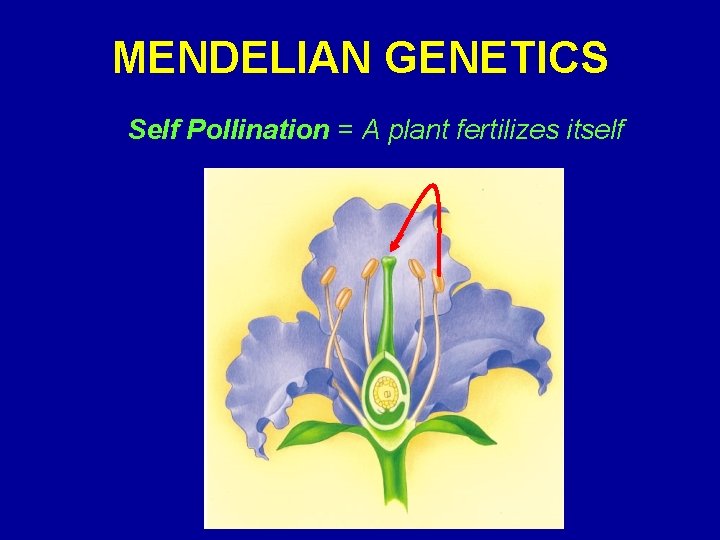 MENDELIAN GENETICS

Self Pollination = A plant fertilizes itself